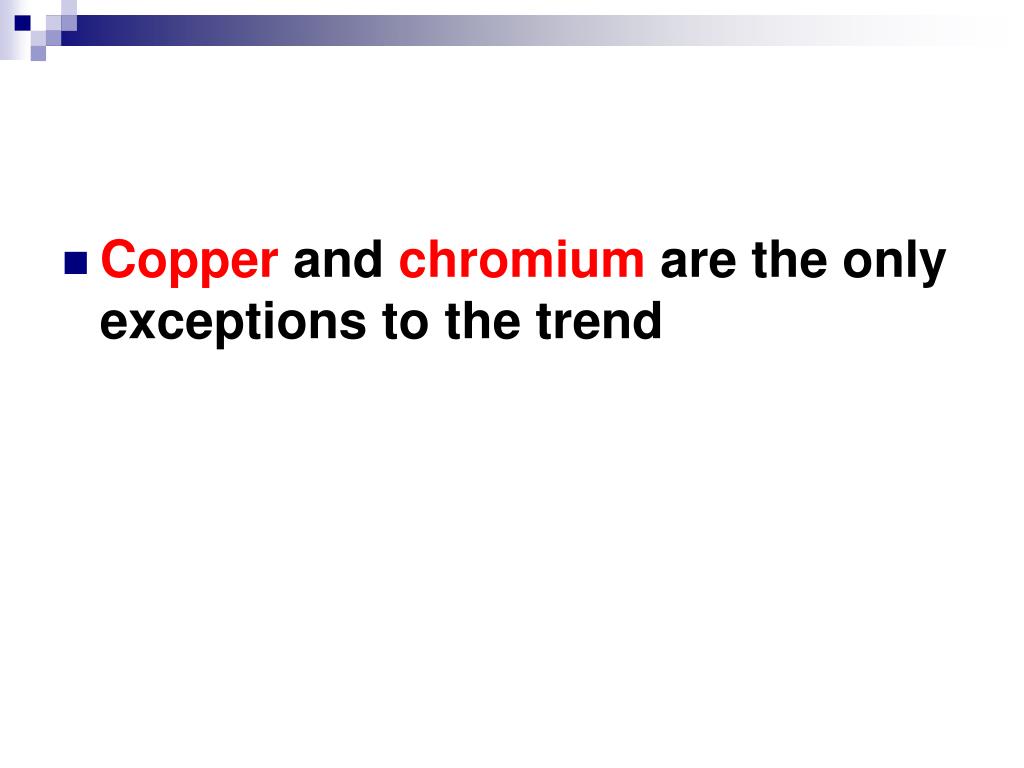 Copper and chromium are the only exceptions to the trend